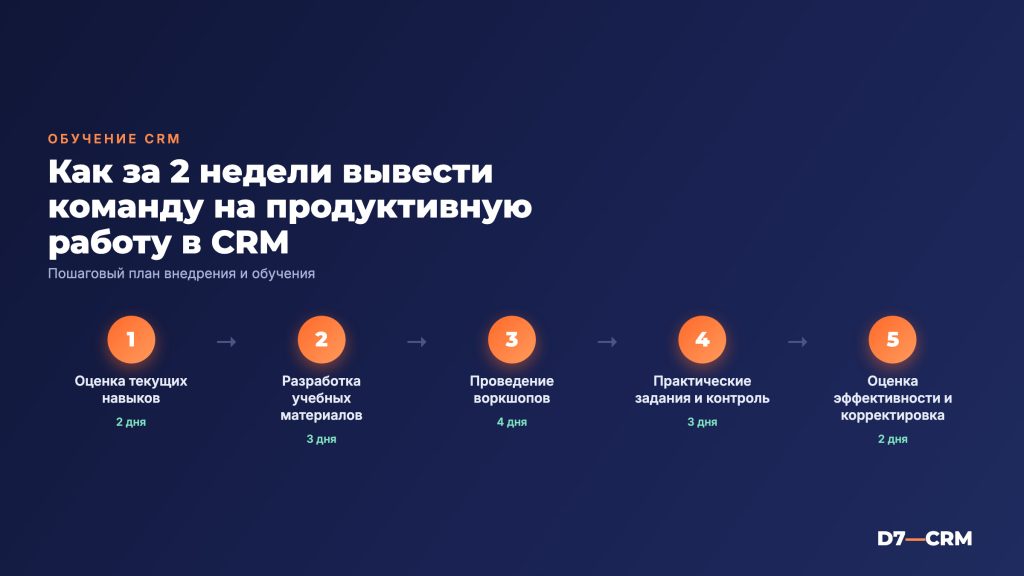 ОБУЧЕНИЕ CRM

Как за 2 недели вывести команду на продуктивную работу в CRM

Пошаговый план внедрения и обучения

1
Оценка текущих навыков
2 дня

→

2
Разработка учебных материалов
3 дня

→

3
Проведение воркшопов
4 дня

→

4
Практические задания и контроль
3 дня

→

5
Оценка эффективности и корректировка
2 дня

D7—CRM